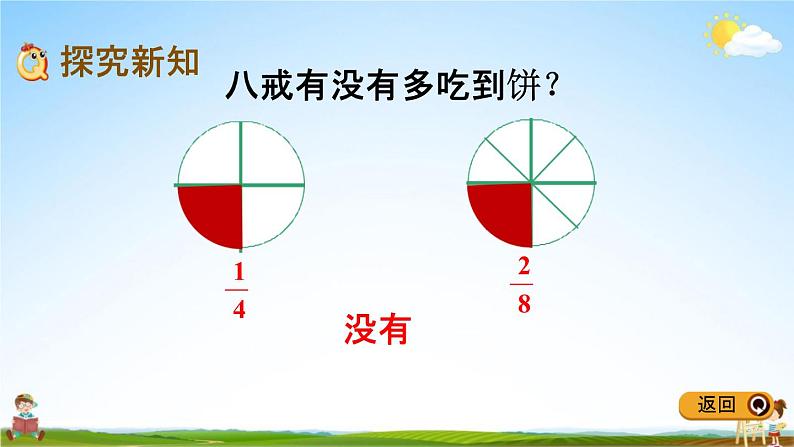 探究新知

八戒有没有多吃到饼？

$\frac{1}{4}$

$\frac{2}{8}$

没有

返回